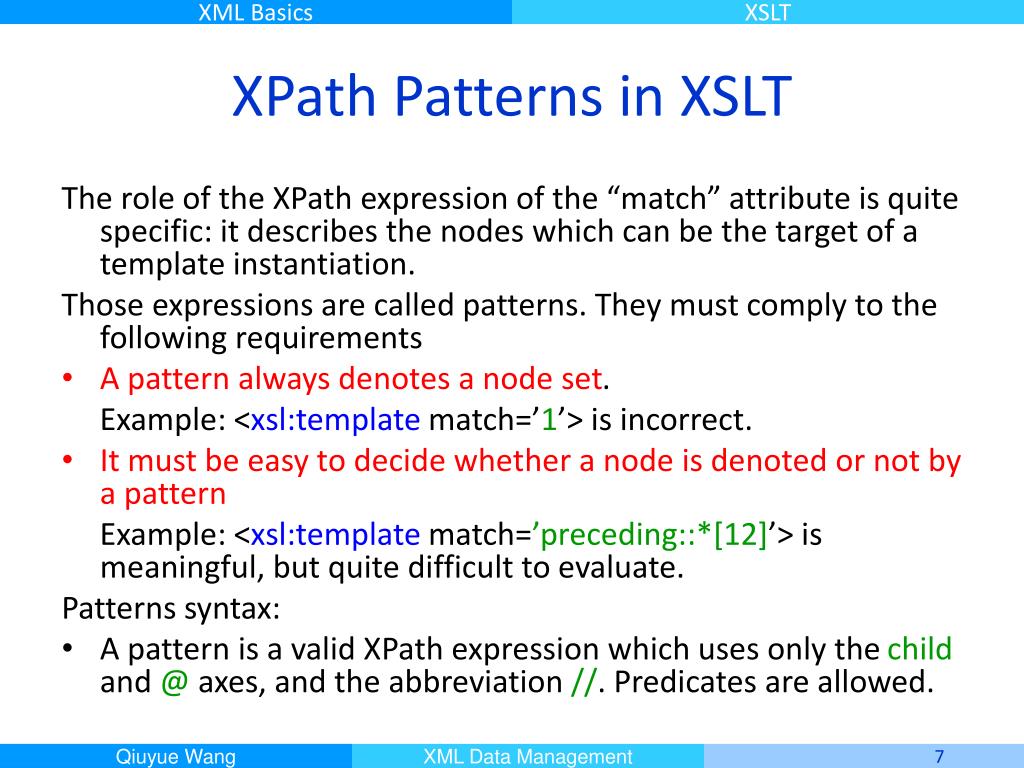 XML Basics XSLT

XPath Patterns in XSLT

The role of the XPath expression of the “match” attribute is quite specific: it describes the nodes which can be the target of a template instantiation.

Those expressions are called patterns. They must comply to the following requirements

• A pattern always denotes a node set.

Example: <xsl:template match=’1’> is incorrect.

• It must be easy to decide whether a node is denoted or not by a pattern

Example: <xsl:template match=’preceding::*[12]’> is meaningful, but quite difficult to evaluate.

Patterns syntax:

• A pattern is a valid XPath expression which uses only the child and @ axes, and the abbreviation //. Predicates are allowed.

Qiuyue Wang XML Data Management 7